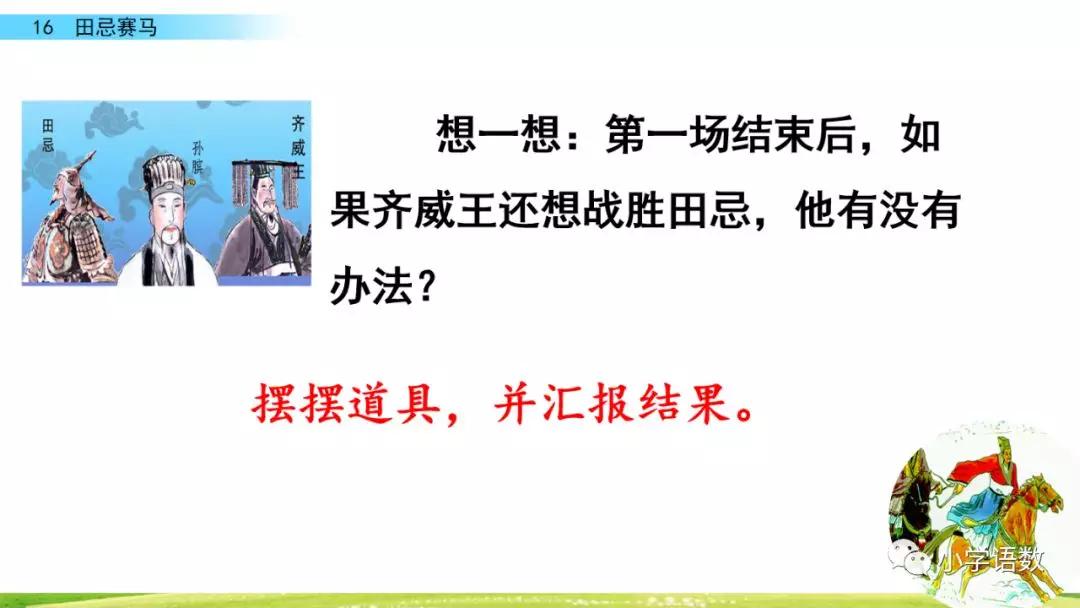 16 田忌赛马

田忌

孙膑

齐威王

想一想：第一场结束后，如果齐威王还想战胜田忌，他有没有办法？

摆摆道具，并汇报结果。

小学语数